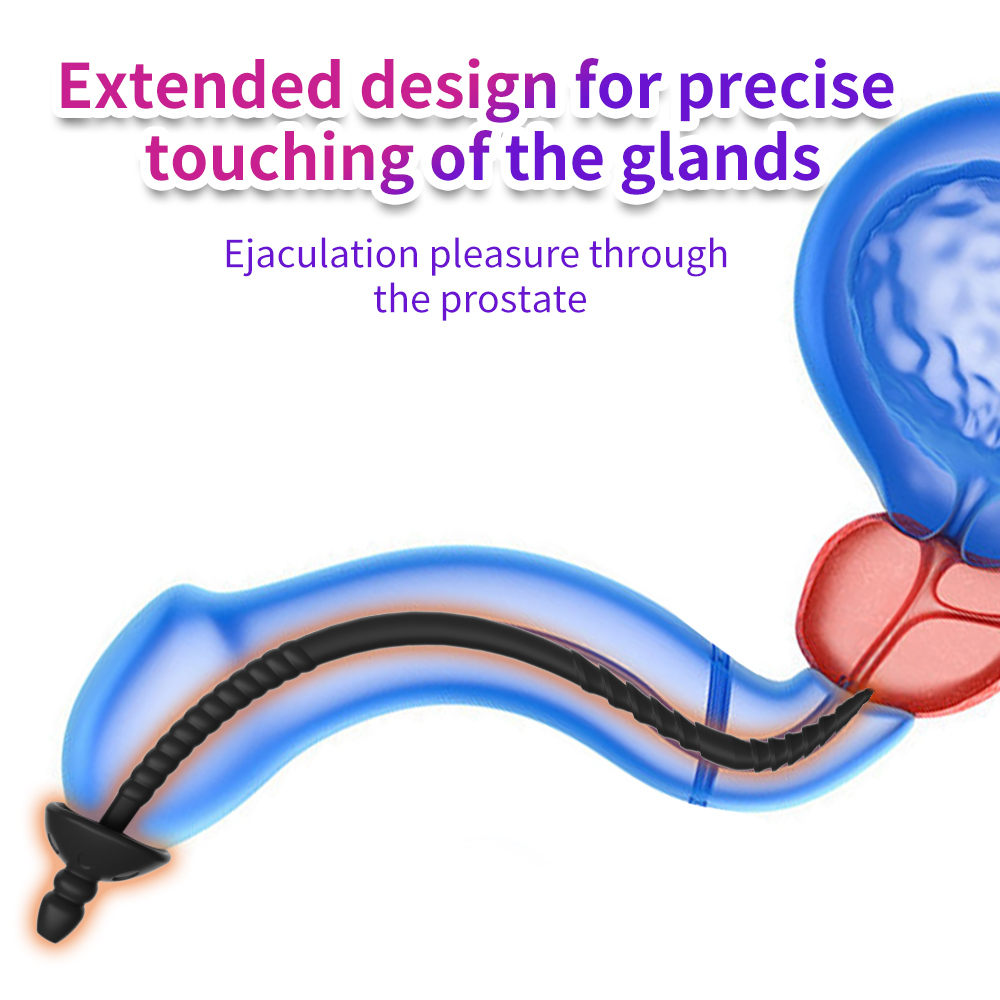 Extended design for precise touching of the glands

Ejaculation pleasure through the prostate